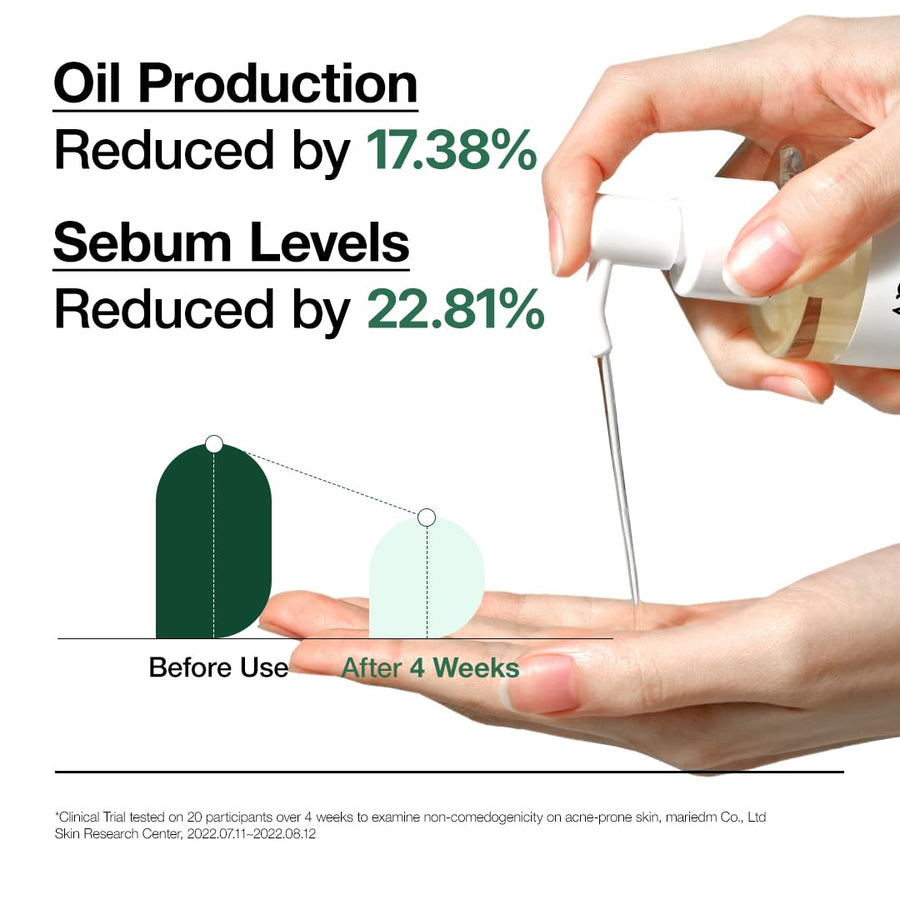 Oil Production
Reduced by 17.38%

Sebum Levels
Reduced by 22.81%

Before Use
After 4 Weeks

*Clinical Trial tested on 20 participants over 4 weeks to examine non-comedogenicity on acne-prone skin, mariedm Co., Ltd Skin Research Center, 2022.07.11~2022.08.12